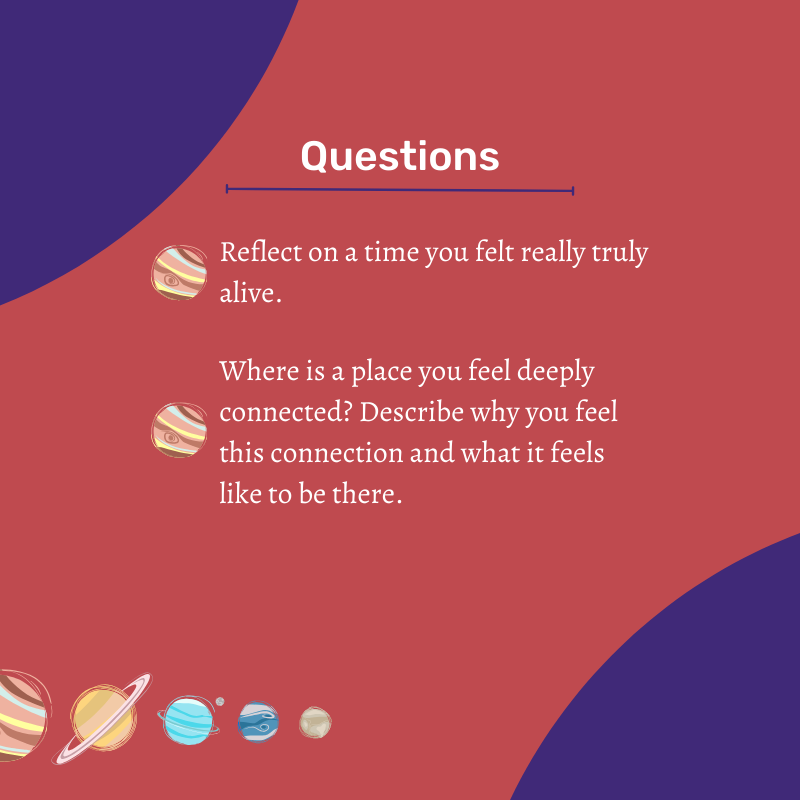 Questions

Reflect on a time you felt really truly alive.

Where is a place you feel deeply connected? Describe why you feel this connection and what it feels like to be there.